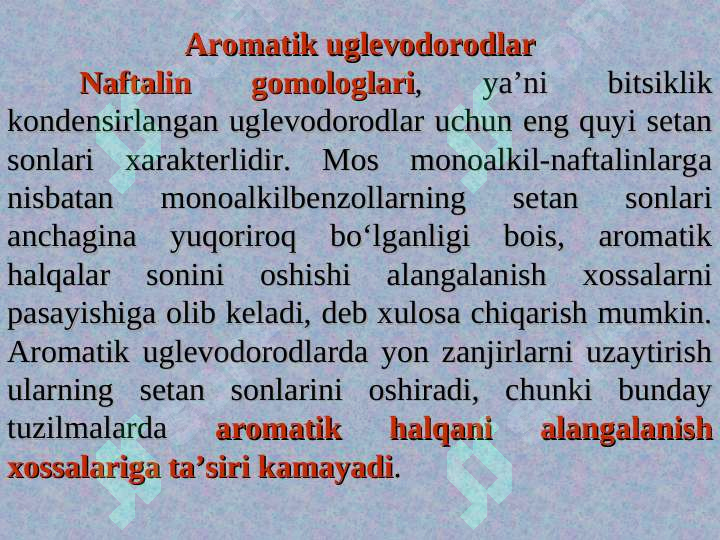 Aromatik uglevodorodlar

Naftalin gomologlari, ya’ni bitsiklik kondensirlangan uglevodorodlar uchun eng quyi setan sonlari xarakterlidir. Mos monoalkil-naftalinlarga nisbatan monoalkilbenzollarning setan sonlari anchagina yuqoriroq bo‘lganligi bois, aromatik halqalar sonini oshishi alangalanish xossalarni pasayishiga olib keladi, deb xulosa chiqarish mumkin. Aromatik uglevodorodlarda yon zanjirlarni uzaytirish ularning setan sonlarini oshiradi, chunki bunday tuzilmalarda aromatik halqani alangalanish xossalariga ta’siri kamayadi.